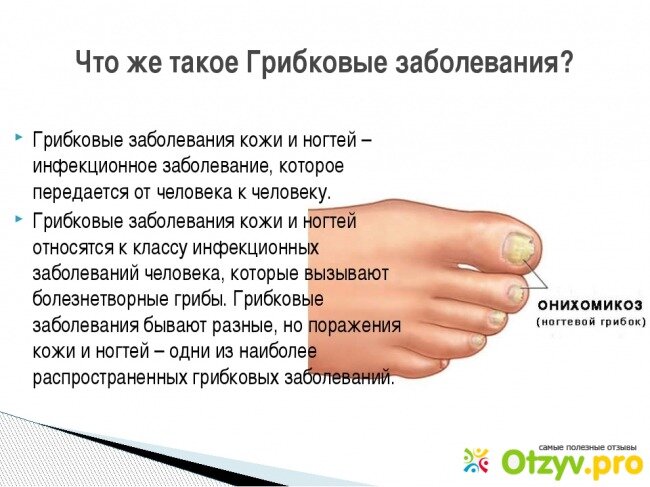 Что же такое Грибковые заболевания?

Грибковые заболевания кожи и ногтей – инфекционное заболевание, которое передается от человека к человеку.

Грибковые заболевания кожи и ногтей относятся к классу инфекционных заболеваний человека, которые вызывают болезнетворные грибы. Грибковые заболевания бывают разные, но поражения кожи и ногтей – одни из наиболее распространенных грибковых заболеваний.

ОНИХОМИКОЗ
(ногтевой грибок)

самые полезные отзывы
Otzyv.pro